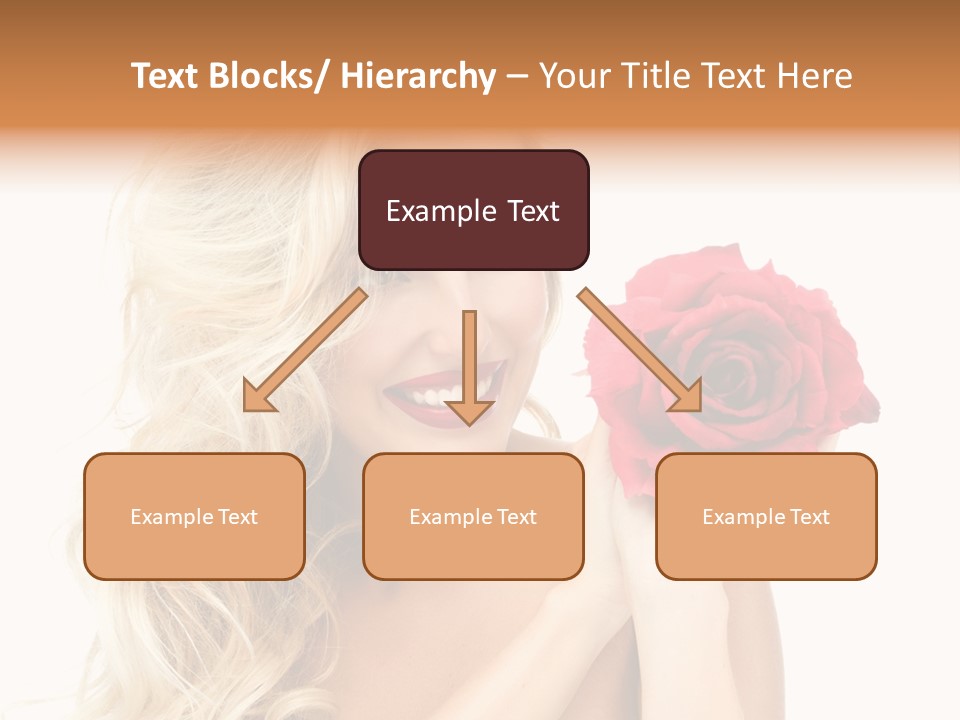 Text Blocks/ Hierarchy – Your Title Text Here

Example Text

Example Text

Example Text

Example Text